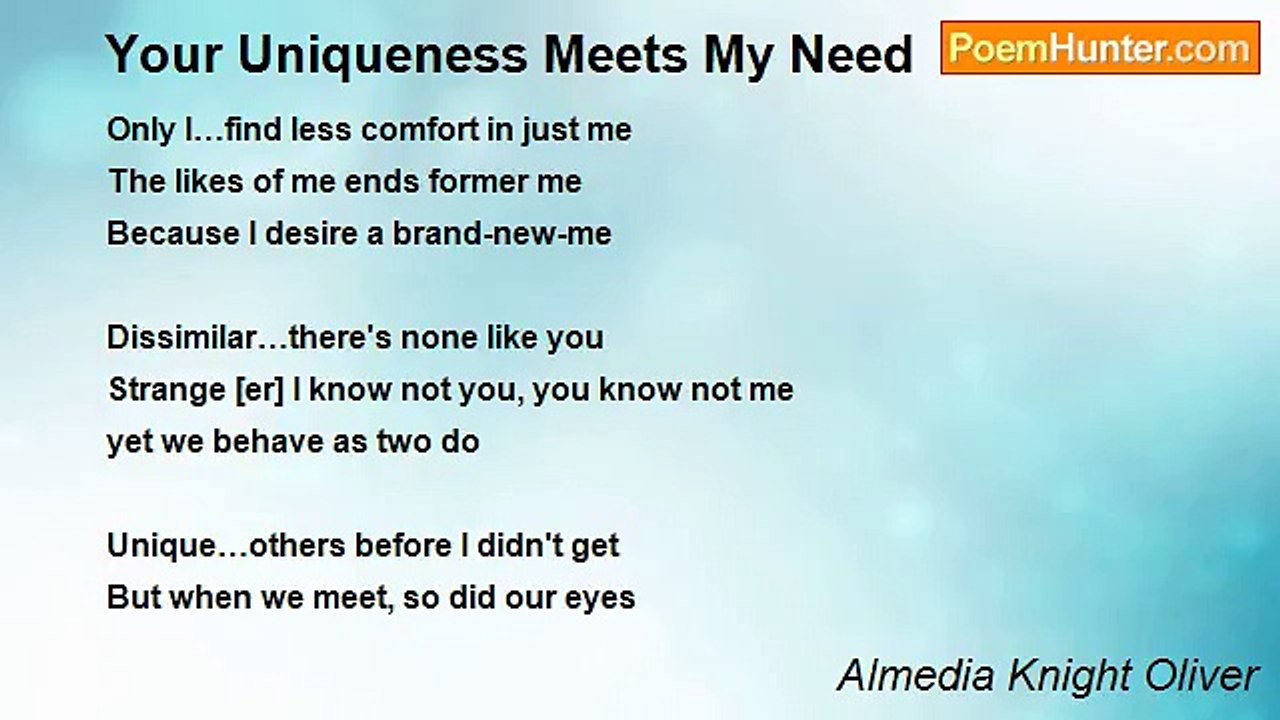 Your Uniqueness Meets My Need

PoemHunter.com

Only I…find less comfort in just me
The likes of me ends former me
Because I desire a brand-new-me

Dissimilar…there's none like you
Strange [er] I know not you, you know not me
yet we behave as two do

Unique…others before I didn't get
But when we meet, so did our eyes

Almedia Knight Oliver